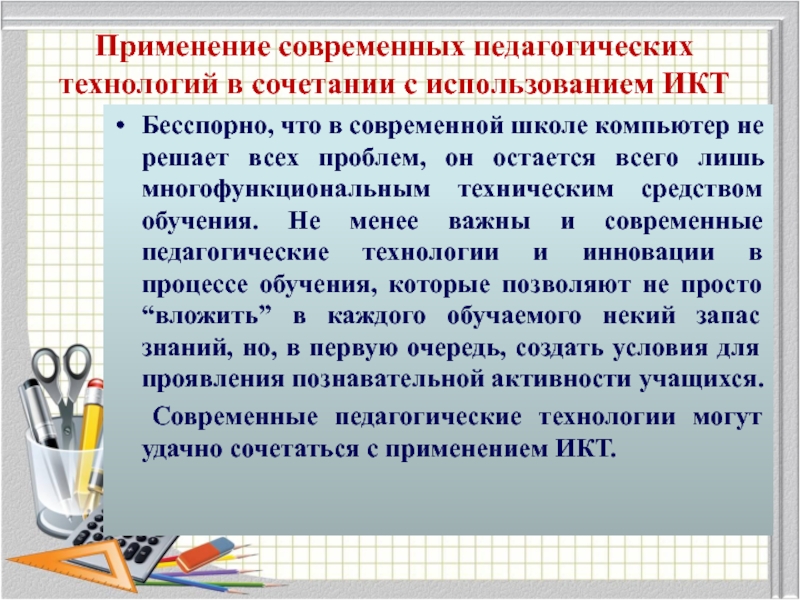 Применение современных педагогических технологий в сочетании с использованием ИКТ

• Бесспорно, что в современной школе компьютер не решает всех проблем, он остается всего лишь многофункциональным техническим средством обучения. Не менее важны и современные педагогические технологии и инновации в процессе обучения, которые позволяют не просто “вложить” в каждого обучаемого некий запас знаний, но, в первую очередь, создать условия для проявления познавательной активности учащихся.

Современные педагогические технологии могут удачно сочетаться с применением ИКТ.